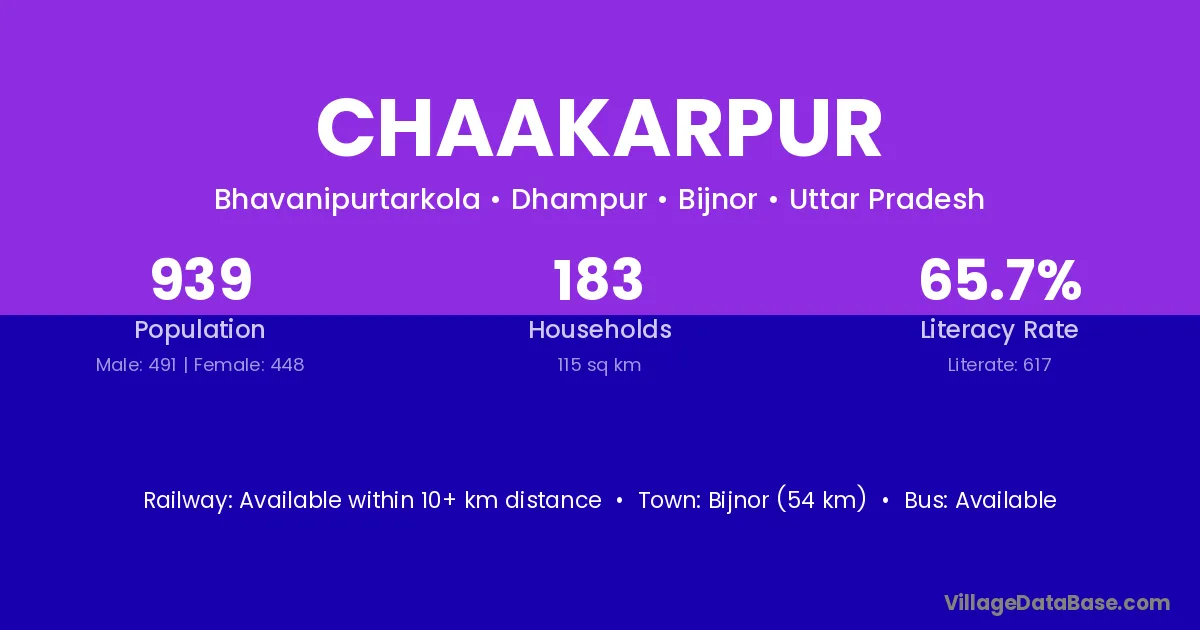 CHAAKARPUR

Bhavanipurtarkola • Dhampur • Bijnor • Uttar Pradesh

939
Population
Male: 491 | Female: 448

183
Households
115 sq km

65.7%
Literacy Rate
Literate: 617

Railway: Available within 10+ km distance • Town: Bijnor (54 km) • Bus: Available

VillageDataBase.com